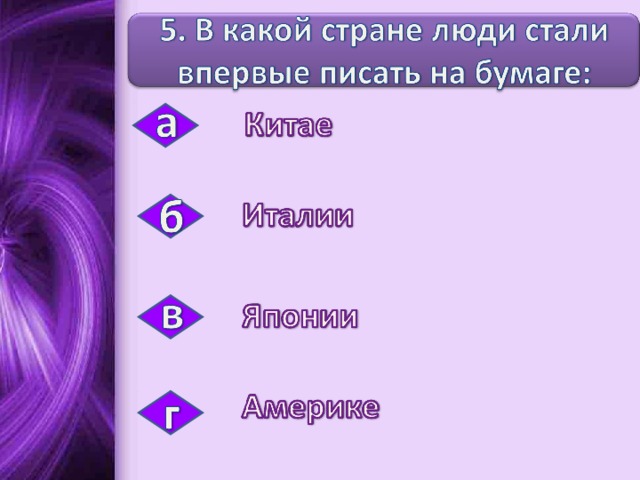 5. В какой стране люди стали впервые писать на бумаге:

а Китае

б Италии

в Японии

г Америке